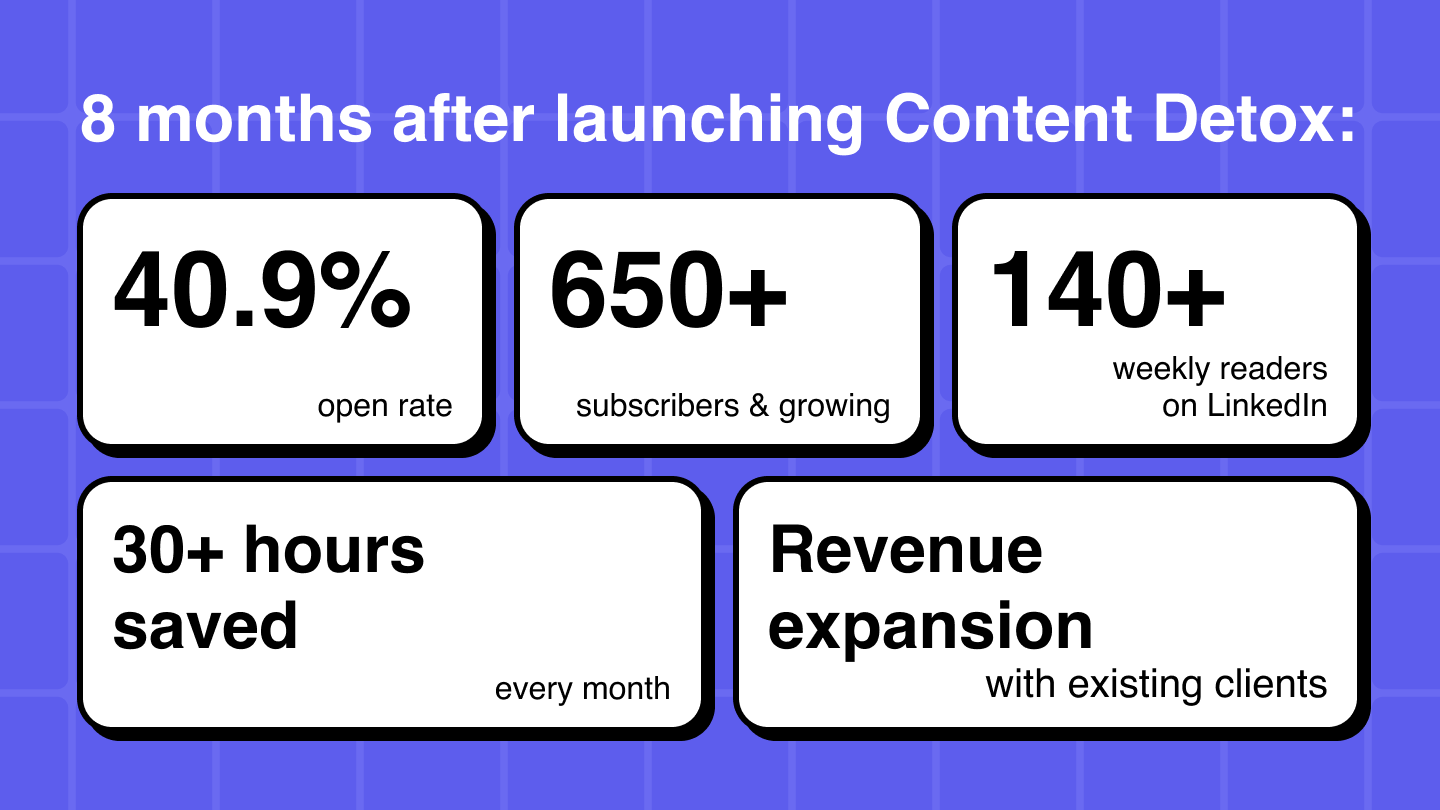 8 months after launching Content Detox:

40.9%
open rate

650+
subscribers & growing

140+
weekly readers on LinkedIn

30+ hours saved
every month

Revenue expansion
with existing clients